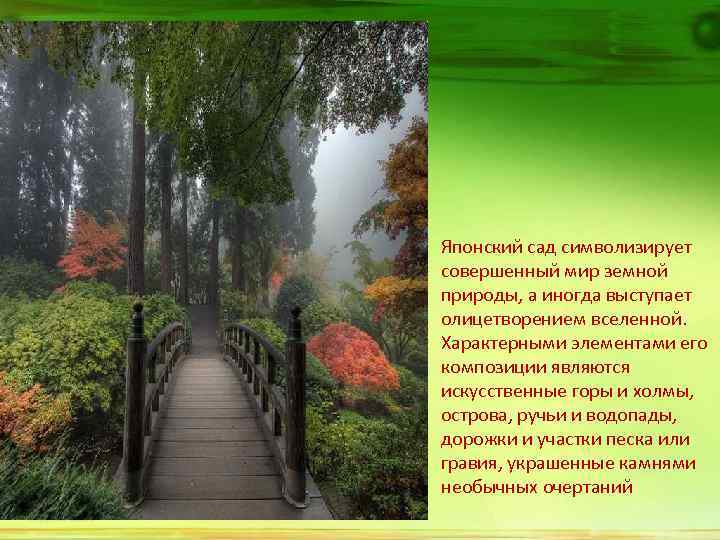 Японский сад символизирует совершенный мир земной природы, а иногда выступает олицетворением вселенной. Характерными элементами его композиции являются искусственные горы и холмы, острова, ручьи и водопады, дорожки и участки песка или гравия, украшенные камнями необычных очертаний